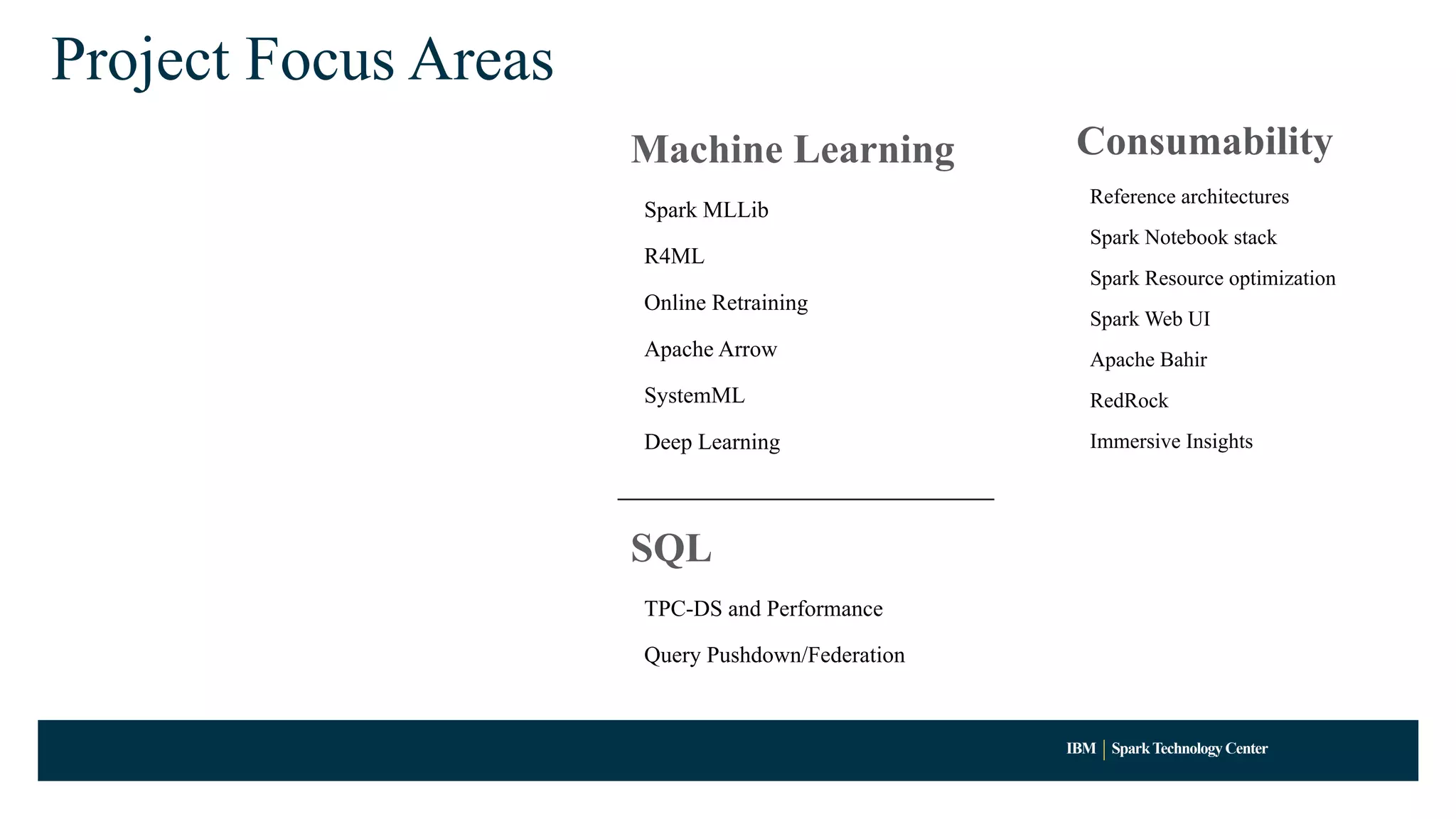 Project Focus Areas

Machine Learning

Spark MLLib

R4ML

Online Retraining

Apache Arrow

SystemML

Deep Learning

SQL

TPC-DS and Performance

Query Pushdown/Federation

Consumability

Reference architectures

Spark Notebook stack

Spark Resource optimization

Spark Web UI

Apache Bahir

RedRock

Immersive Insights

IBM | Spark Technology Center